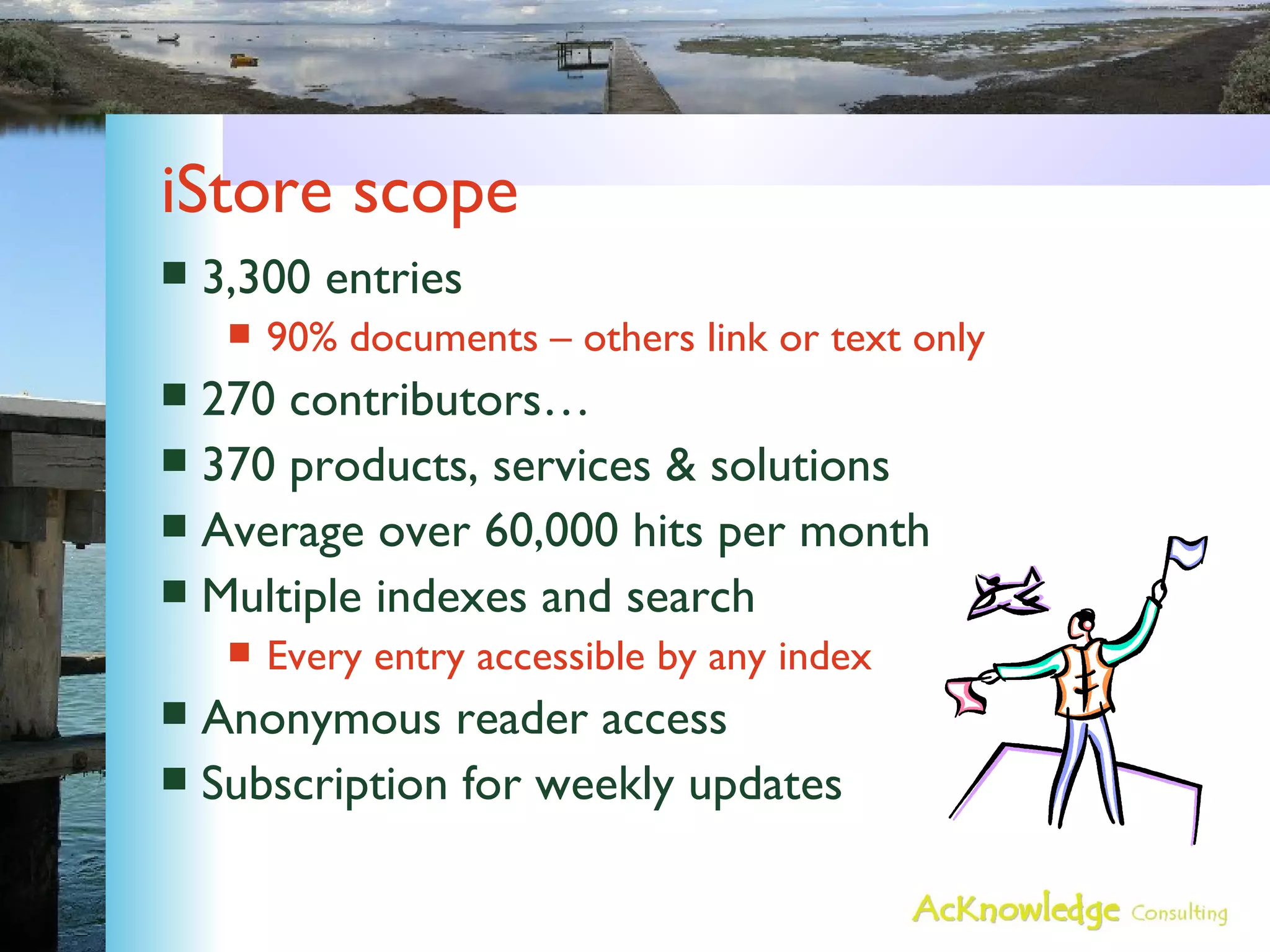 iStore scope

- 3,300 entries
  - 90% documents – others link or text only
- 270 contributors…
- 370 products, services & solutions
- Average over 60,000 hits per month
- Multiple indexes and search
  - Every entry accessible by any index
- Anonymous reader access
- Subscription for weekly updates

AcKnowledge Consulting